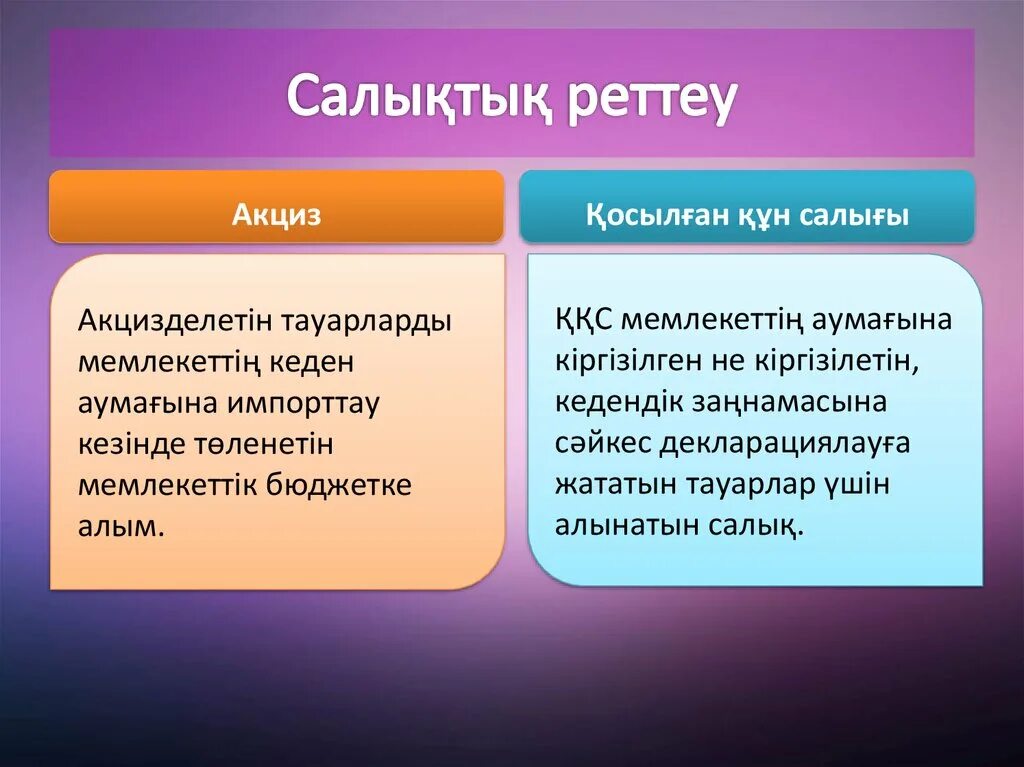 Салықтық реттеу

Акциз

Акцизделетін тауарларды мемлекеттің кеден аумағына импорттау кезінде төленетін мемлекеттік бюджетке алым.

Қосылған құн салығы

ҚҚС мемлекеттің аумағына кіргізілген не кіргізілетін, кедендік заңнамасына сәйкес декларациялауға жататын тауарлар үшін алынатын салық.